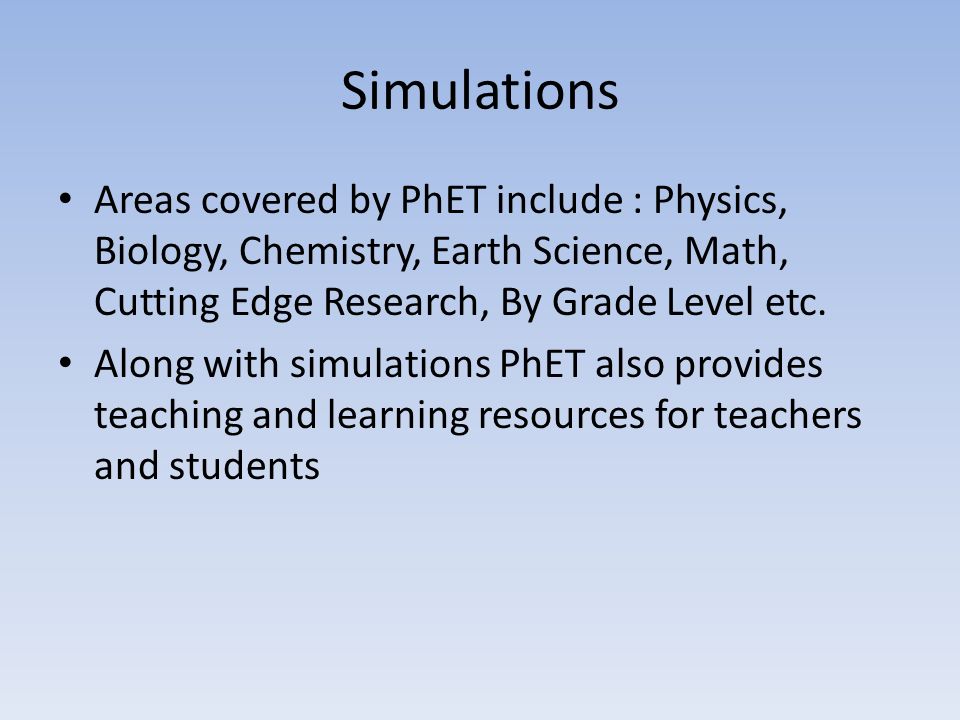 Simulations

• Areas covered by PhET include : Physics, Biology, Chemistry, Earth Science, Math, Cutting Edge Research, By Grade Level etc.

• Along with simulations PhET also provides teaching and learning resources for teachers and students